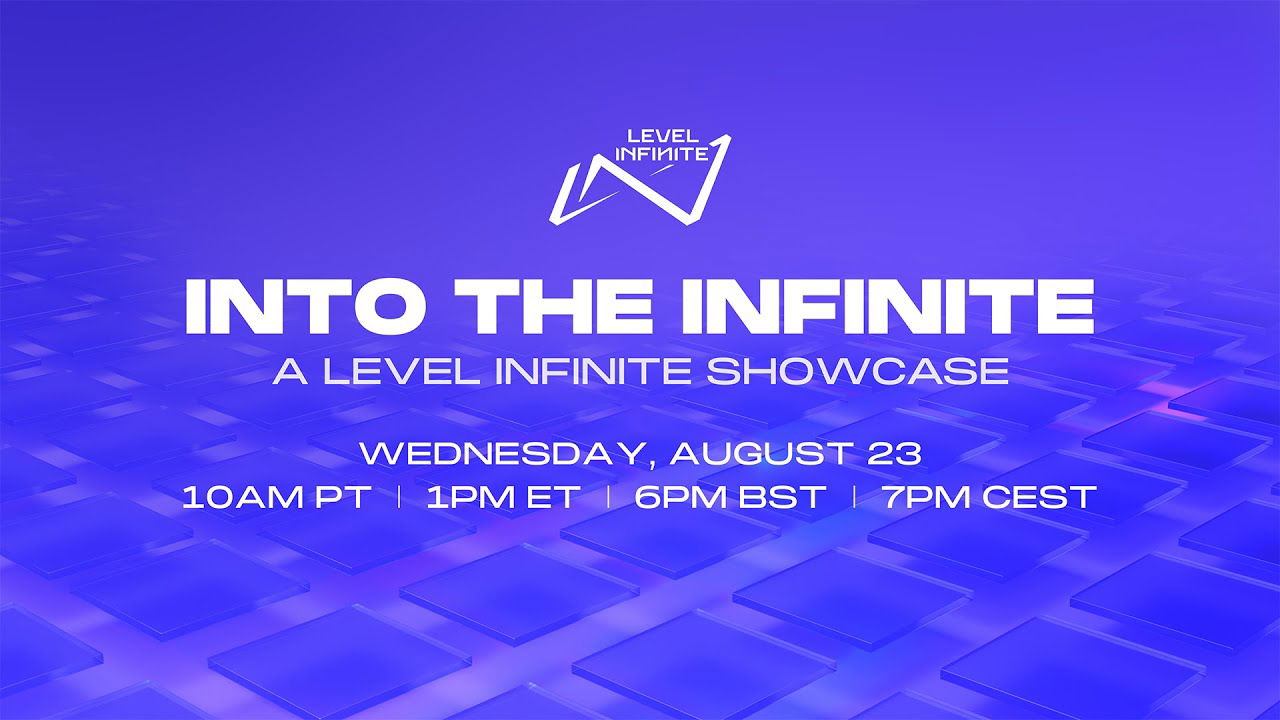 LEVEL INFINITE

INTO THE INFINITE
A LEVEL INFINITE SHOWCASE

WEDNESDAY, AUGUST 23
10AM PT | 1PM ET | 6PM BST | 7PM CEST